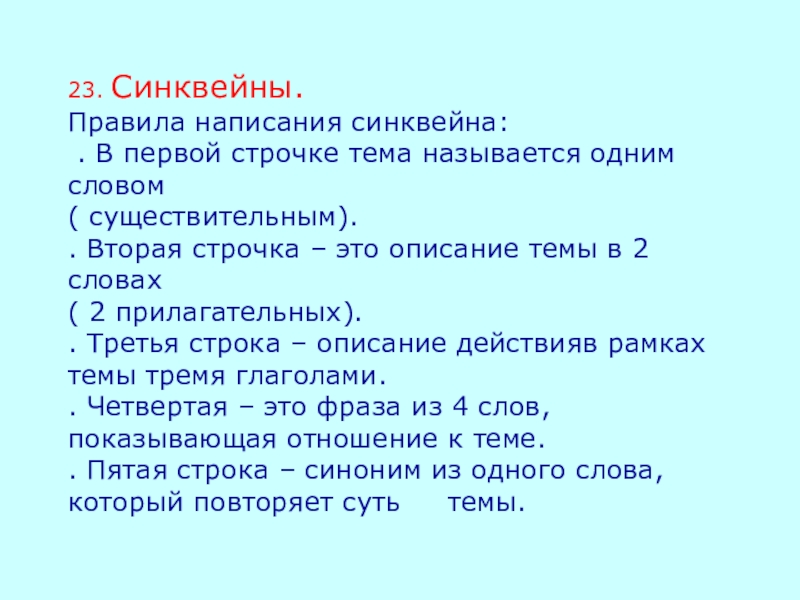 23. Синквейны.
Правила написания синквейна:
. В первой строчке тема называется одним словом
( существительным).
. Вторая строчка – это описание темы в 2 словах
( 2 прилагательных).
. Третья строка – описание действияв рамках темы тремя глаголами.
. Четвертая – это фраза из 4 слов, показывающая отношение к теме.
. Пятая строка – синоним из одного слова, который повторяет суть темы.